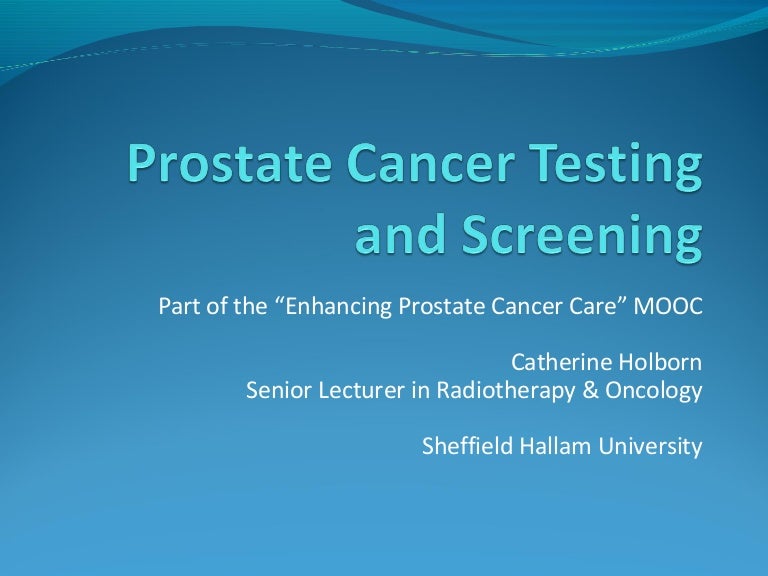 Prostate Cancer Testing and Screening

Part of the “Enhancing Prostate Cancer Care” MOOC

Catherine Holborn
Senior Lecturer in Radiotherapy & Oncology

Sheffield Hallam University